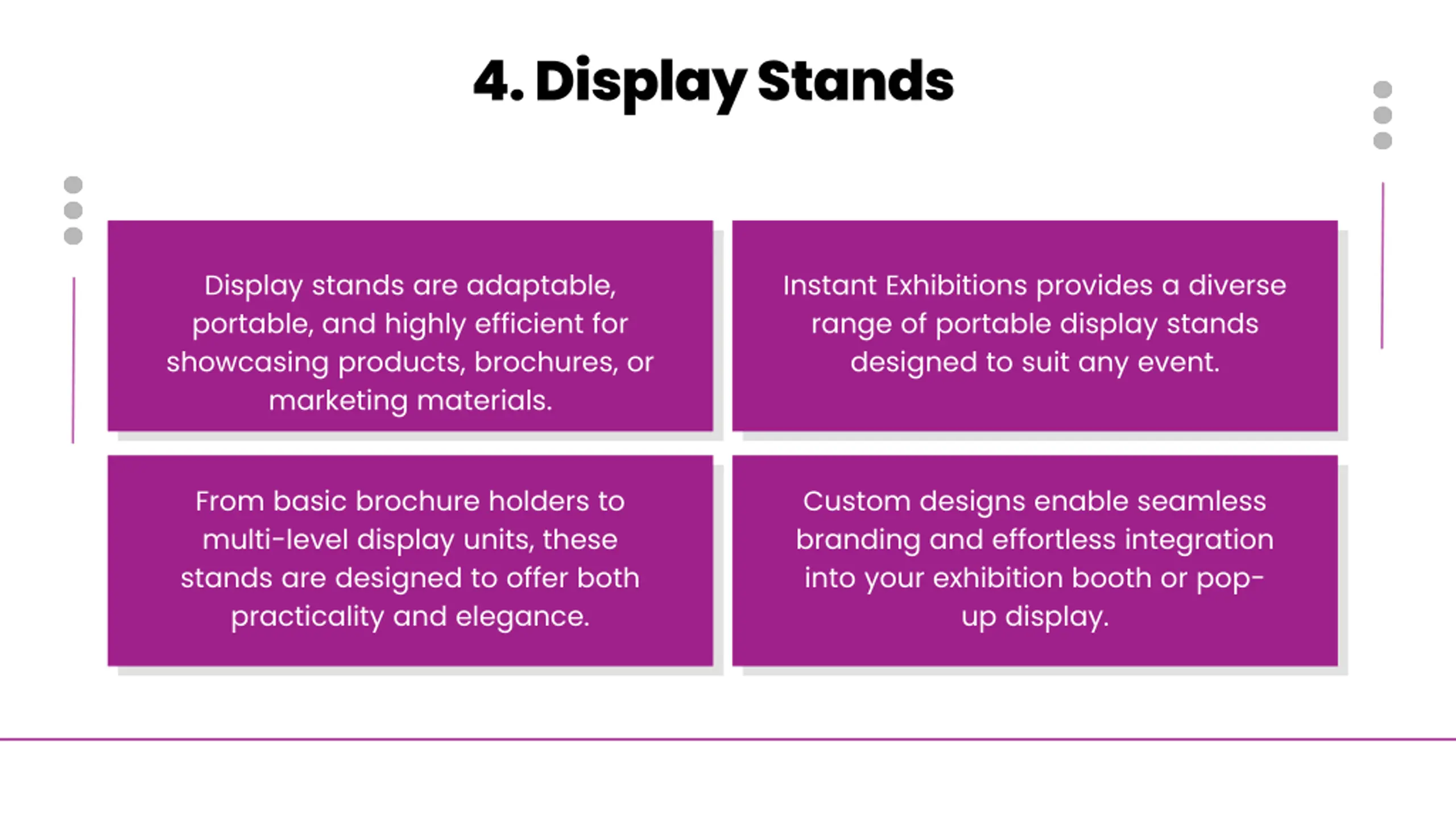 4. Display Stands

Display stands are adaptable, portable, and highly efficient for showcasing products, brochures, or marketing materials.

Instant Exhibitions provides a diverse range of portable display stands designed to suit any event.

From basic brochure holders to multi-level display units, these stands are designed to offer both practicality and elegance.

Custom designs enable seamless branding and effortless integration into your exhibition booth or pop-up display.